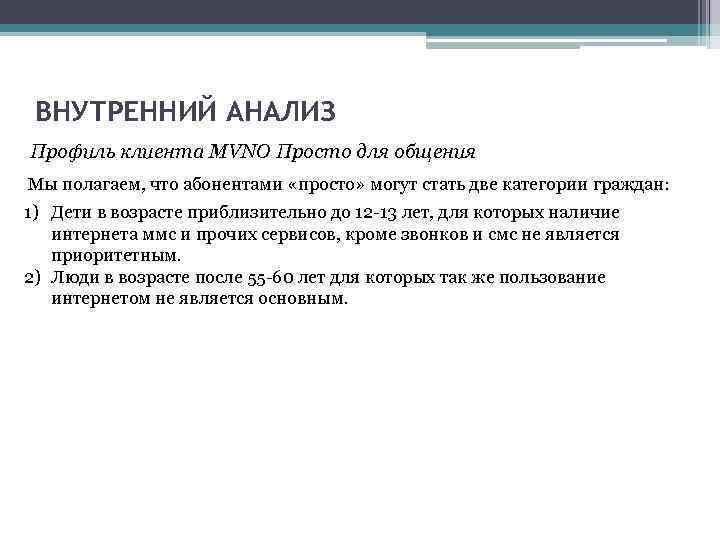 ВНУТРЕННИЙ АНАЛИЗ

Профиль клиента MVNO Просто для общения

Мы полагаем, что абонентами «просто» могут стать две категории граждан:

1) Дети в возрасте приблизительно до 12-13 лет, для которых наличие интернета ммс и прочих сервисов, кроме звонков и смс не является приоритетным.
2) Люди в возрасте после 55-60 лет для которых так же пользование интернетом не является основным.